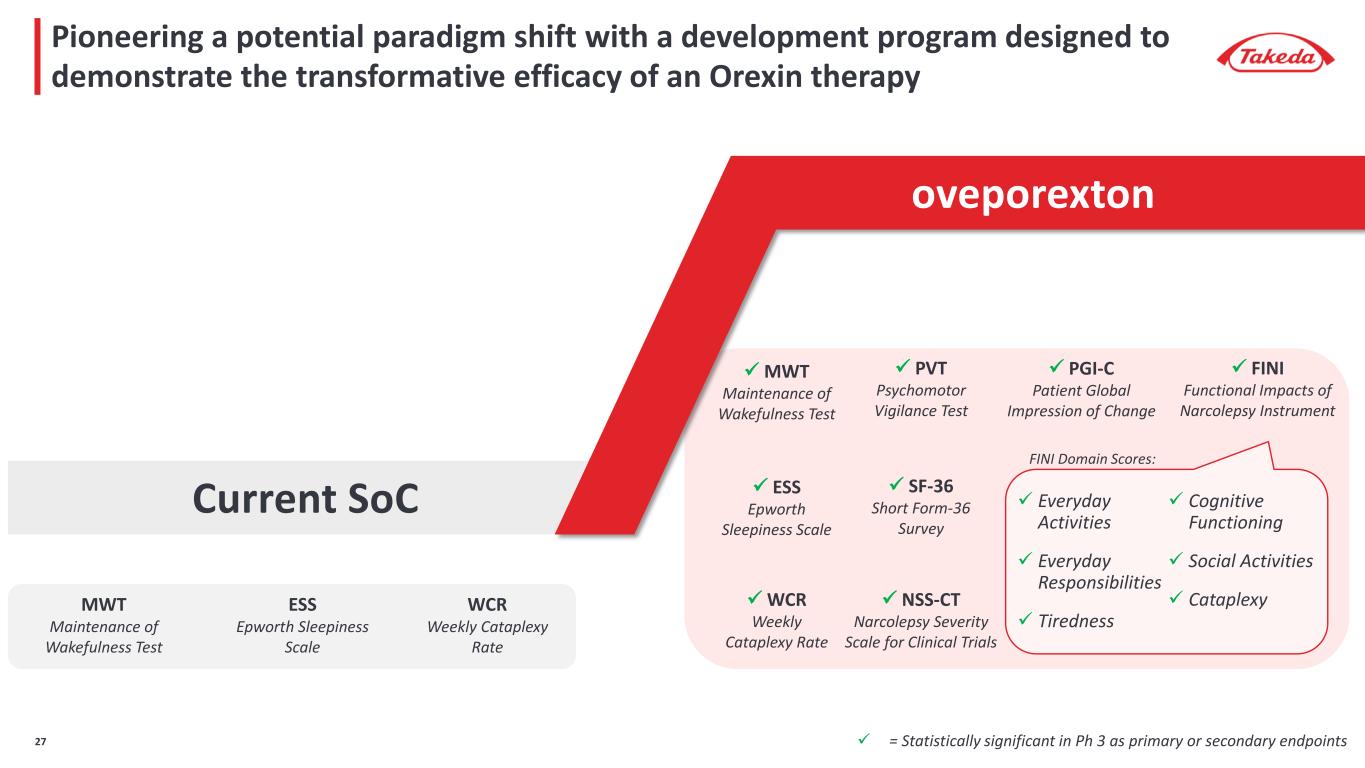 Pioneering a potential paradigm shift with a development program designed to demonstrate the transformative efficacy of an Orexin therapy

Takeda

oveporexton

Current SoC

MWT
Maintenance of Wakefulness Test

ESS
Epworth Sleepiness Scale

WCR
Weekly Cataplexy Rate

✓ MWT
Maintenance of Wakefulness Test

✓ PVT
Psychomotor Vigilance Test

✓ PGI-C
Patient Global Impression of Change

✓ FINI
Functional Impacts of Narcolepsy Instrument

✓ ESS
Epworth Sleepiness Scale

✓ SF-36
Short Form-36 Survey

✓ WCR
Weekly Cataplexy Rate

✓ NSS-CT
Narcolepsy Severity Scale for Clinical Trials

FINI Domain Scores:

✓ Everyday Activities
✓ Everyday Responsibilities
✓ Tiredness
✓ Cognitive Functioning
✓ Social Activities
✓ Cataplexy

27

✓ = Statistically significant in Ph 3 as primary or secondary endpoints